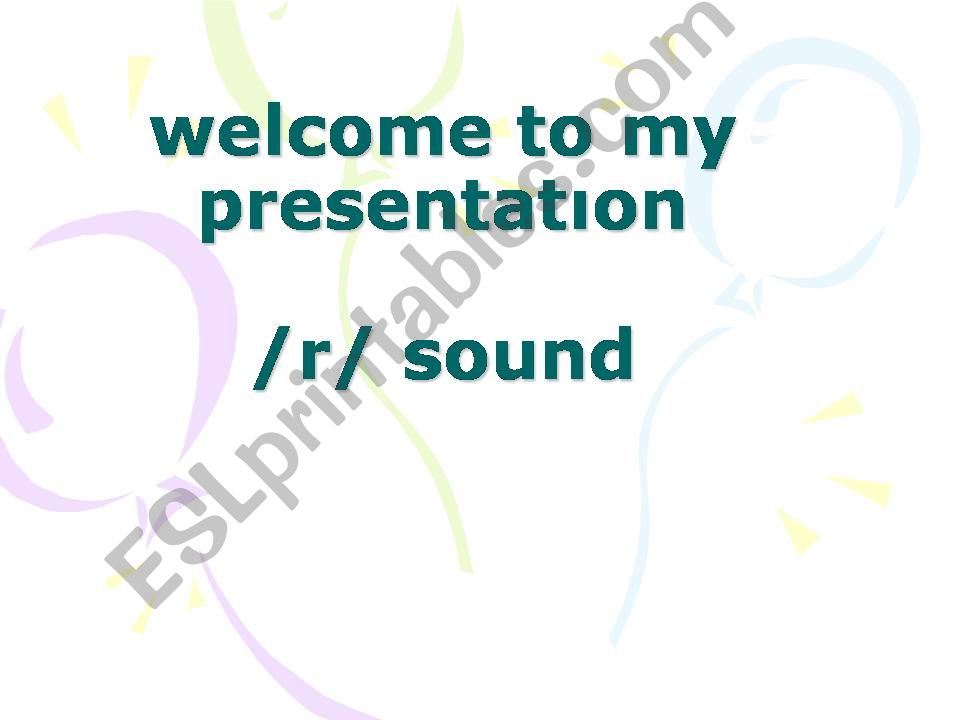 welcome to my presentation

/r/ sound

ESLprintables.com